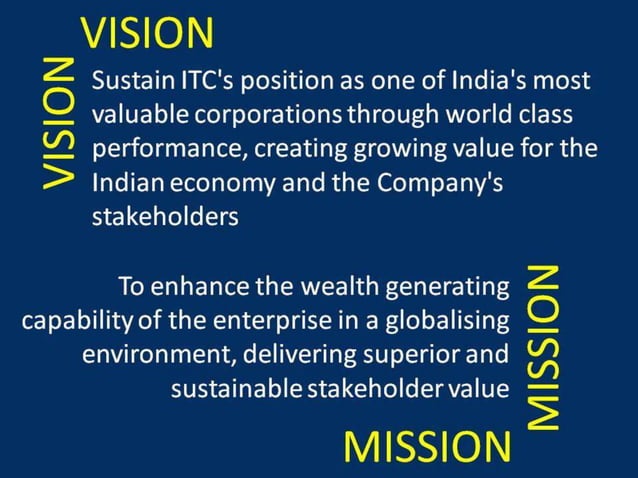 VISION

VISION

Sustain ITC's position as one of India's most valuable corporations through world class performance, creating growing value for the Indian economy and the Company's stakeholders

To enhance the wealth generating capability of the enterprise in a globalising environment, delivering superior and sustainable stakeholder value

MISSION

MISSION